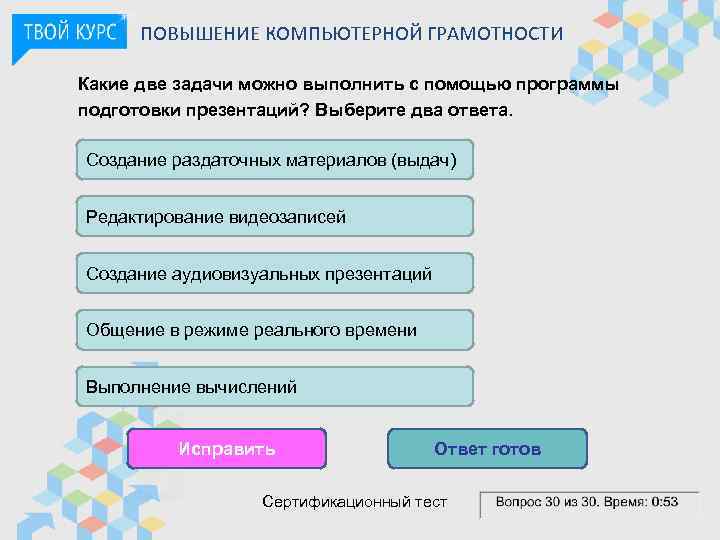 ТВОЙ КУРС ПОВЫШЕНИЕ КОМПЬЮТЕРНОЙ ГРАМОТНОСТИ

Какие две задачи можно выполнить с помощью программы подготовки презентаций? Выберите два ответа.

Создание раздаточных материалов (выдач)

Редактирование видеозаписей

Создание аудиовизуальных презентаций

Общение в режиме реального времени

Выполнение вычислений

Исправить

Ответ готов

Сертификационный тест

Вопрос 30 из 30. Время: 0:53